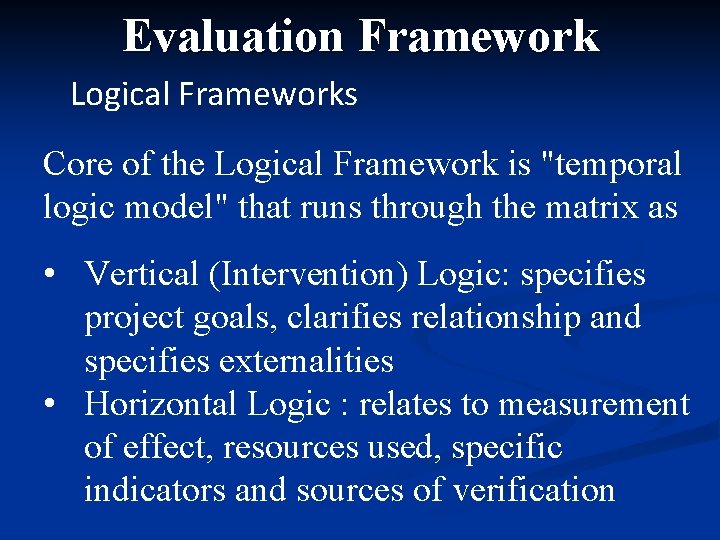 Evaluation Framework

Logical Frameworks

Core of the Logical Framework is "temporal logic model" that runs through the matrix as

• Vertical (Intervention) Logic: specifies project goals, clarifies relationship and specifies externalities
• Horizontal Logic : relates to measurement of effect, resources used, specific indicators and sources of verification